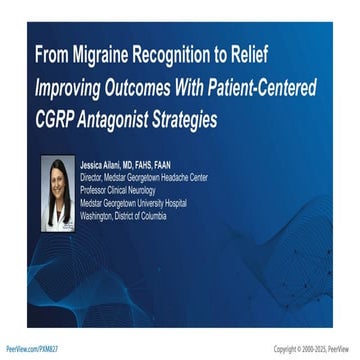 From Migraine Recognition to Relief
Improving Outcomes With Patient-Centered CGRP Antagonist Strategies

Jessica Ailani, MD, FAHS, FAAN
Director, Medstar Georgetown Headache Center
Professor Clinical Neurology
Medstar Georgetown University Hospital
Washington, District of Columbia

PeerView.com/PXM827

Copyright © 2000-2025, PeerView